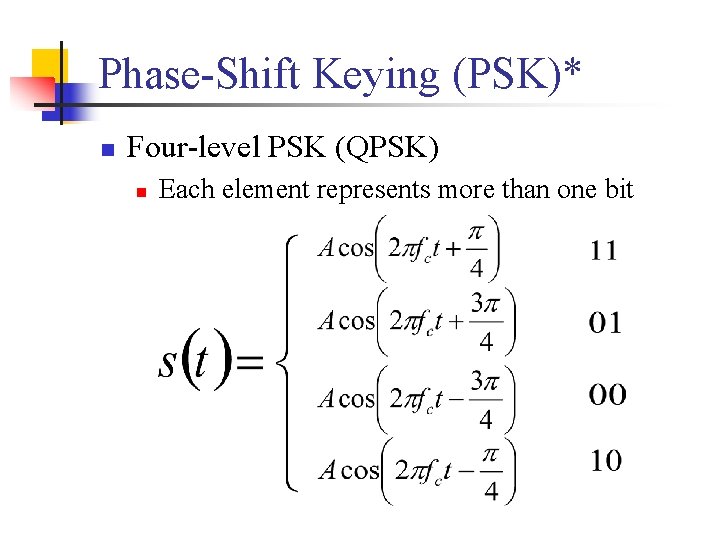 Phase-Shift Keying (PSK)*

Four-level PSK (QPSK)

Each element represents more than one bit

$s(t) = \begin{cases} A\cos\left(2\pi f_c t + \frac{\pi}{4}\right) & 11 \\ A\cos\left(2\pi f_c t + \frac{3\pi}{4}\right) & 01 \\ A\cos\left(2\pi f_c t - \frac{3\pi}{4}\right) & 00 \\ A\cos\left(2\pi f_c t - \frac{\pi}{4}\right) & 10 \end{cases}$